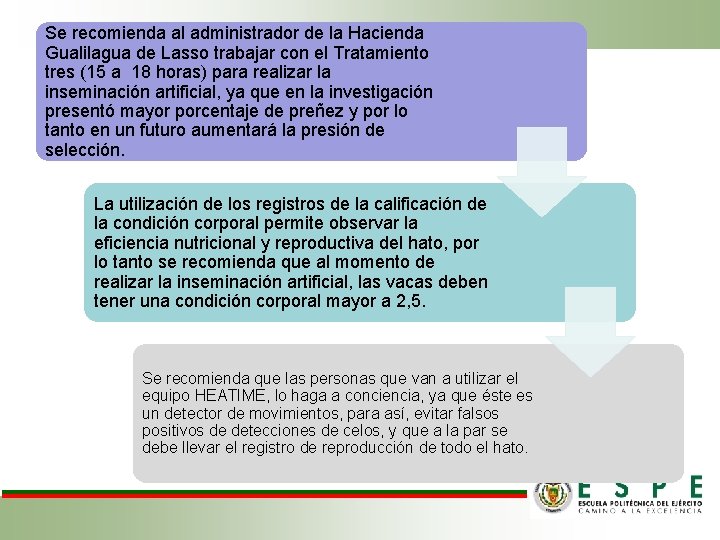 Se recomienda al administrador de la Hacienda Gualilagua de Lasso trabajar con el Tratamiento tres (15 a 18 horas) para realizar la inseminación artificial, ya que en la investigación presentó mayor porcentaje de preñez y por lo tanto en un futuro aumentará la presión de selección.

La utilización de los registros de la calificación de la condición corporal permite observar la eficiencia nutricional y reproductiva del hato, por lo tanto se recomienda que al momento de realizar la inseminación artificial, las vacas deben tener una condición corporal mayor a 2,5.

Se recomienda que las personas que van a utilizar el equipo HEATIME, lo haga a conciencia, ya que éste es un detector de movimientos, para así, evitar falsos positivos de detecciones de celos, y que a la par se debe llevar el registro de reproducción de todo el hato.

ESPE
ESCUELA POLITÉCNICA DEL EJÉRCITO
CAMINO A LA EXCELENCIA